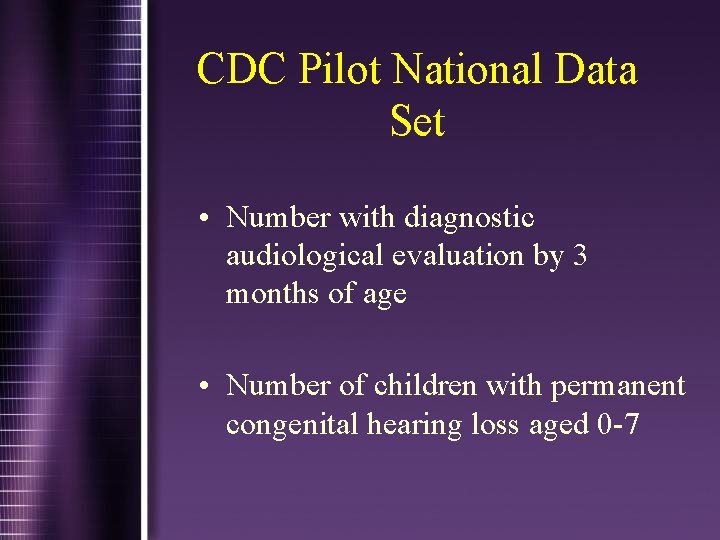 CDC Pilot National Data Set

• Number with diagnostic audiological evaluation by 3 months of age

• Number of children with permanent congenital hearing loss aged 0-7